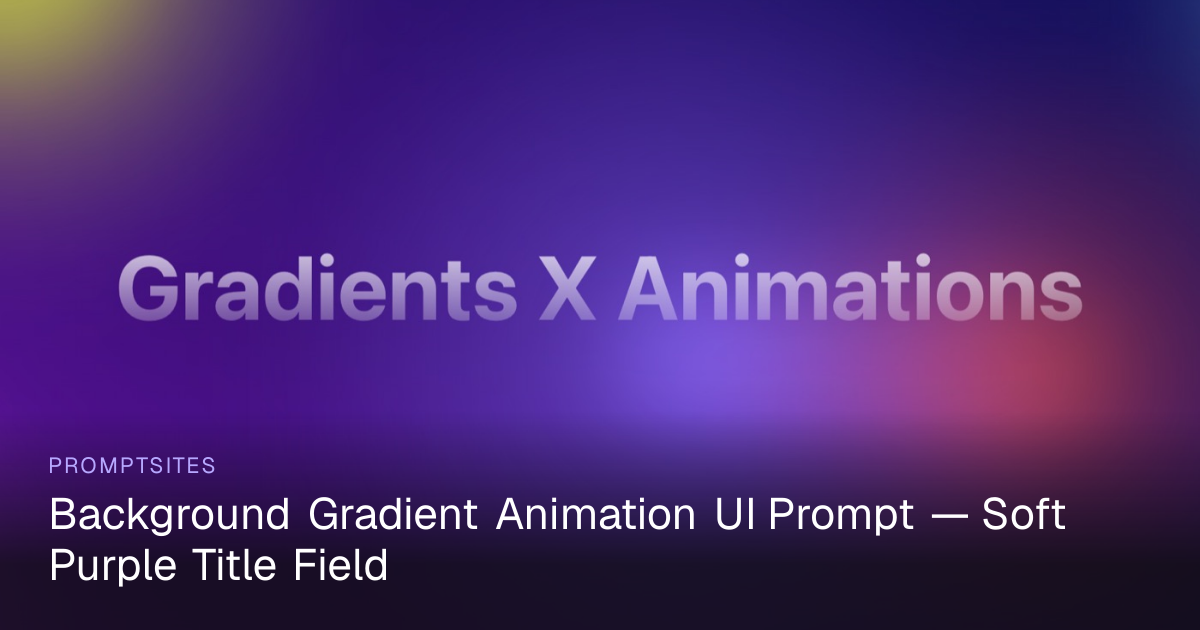 Gradients X Animations

PROMPTSITES

Background Gradient Animation UI Prompt — Soft Purple Title Field